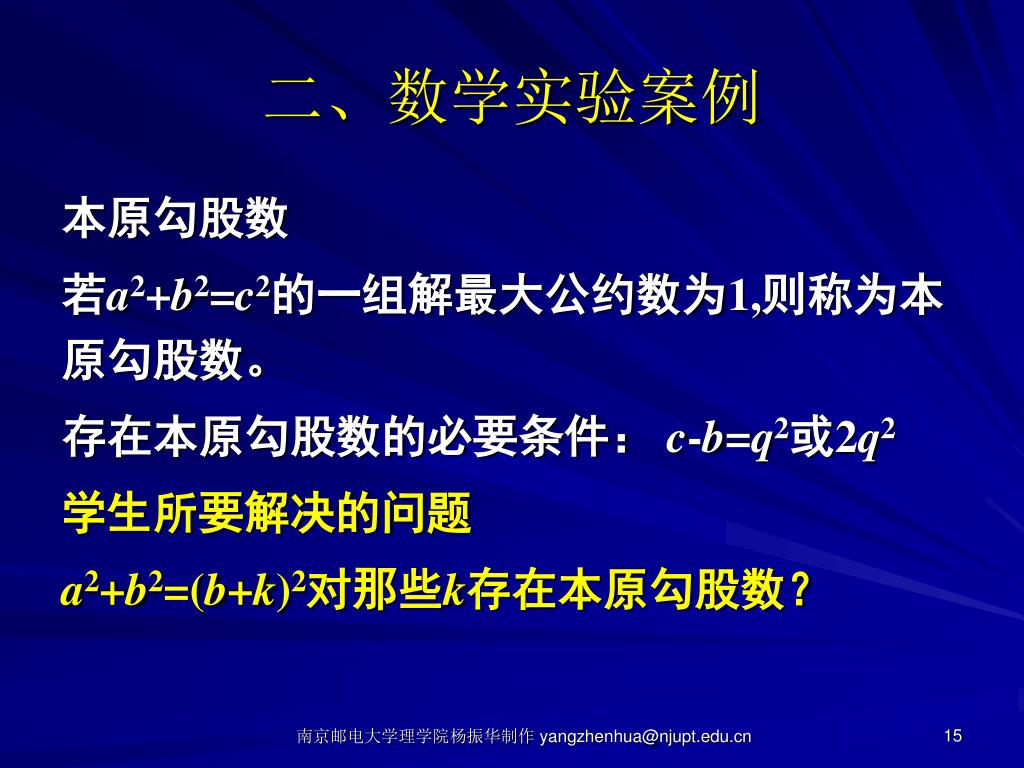 二、数学实验案例

本原勾股数

若$a^2+b^2=c^2$的一组解最大公约数为1,则称为本原勾股数。

存在本原勾股数的必要条件： $c-b=q^2$或$2q^2$

学生所要解决的问题

$a^2+b^2=(b+k)^2$对那些$k$存在本原勾股数？

南京邮电大学理学院杨振华制作 yangzhenhua@njupt.edu.cn

15